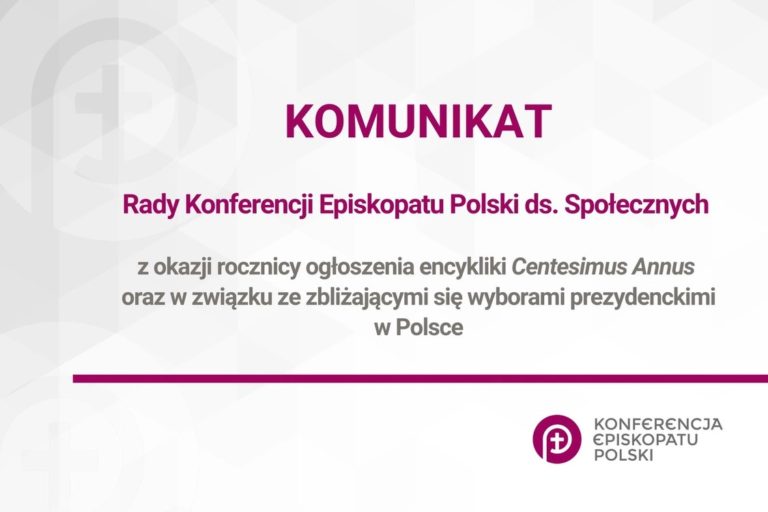 KOMUNIKAT

Rady Konferencji Episkopatu Polski ds. Społecznych

z okazji rocznicy ogłoszenia encykliki Centesimus Annus oraz w związku ze zbliżającymi się wyborami prezydenckimi w Polsce

KONFERENCJA EPISKOPATU POLSKI